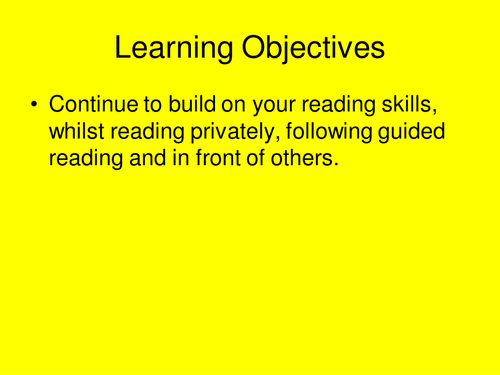 Learning Objectives

• Continue to build on your reading skills, whilst reading privately, following guided reading and in front of others.